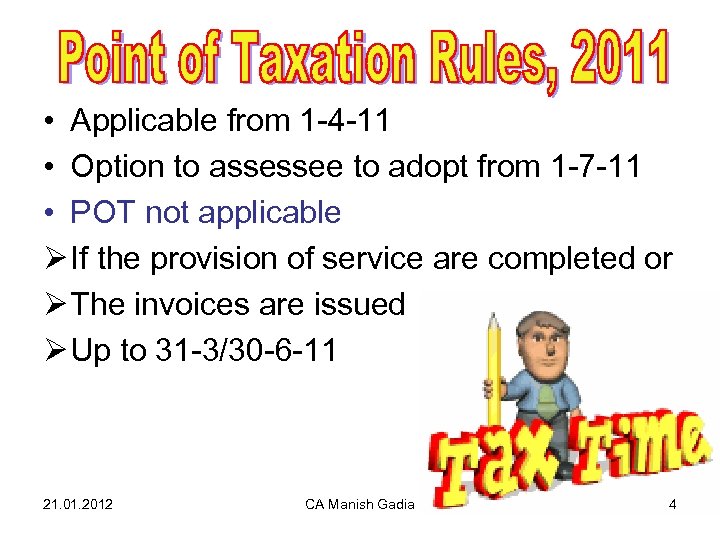 Point of Taxation Rules, 2011

• Applicable from 1-4-11
• Option to assessee to adopt from 1-7-11
• POT not applicable
➢ If the provision of service are completed or
➢ The invoices are issued
➢ Up to 31-3/30-6-11

Tax Time

21.01.2012 CA Manish Gadia 4